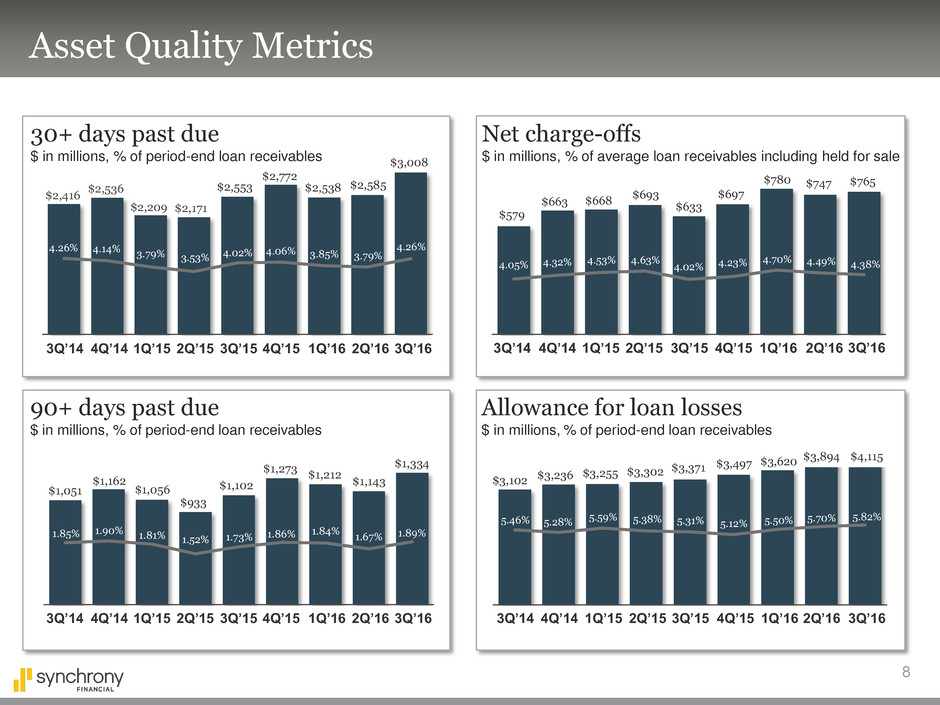 Asset Quality Metrics

30+ days past due
$ in millions, % of period-end loan receivables

$2,416 $2,536 $2,209 $2,171 $2,553 $2,772 $2,538 $2,585 $3,008

4.26% 4.14% 3.79% 3.53% 4.02% 4.06% 3.85% 3.79% 4.26%

3Q'14 4Q'14 1Q'15 2Q'15 3Q'15 4Q'15 1Q'16 2Q'16 3Q'16

Net charge-offs
$ in millions, % of average loan receivables including held for sale

$579 $663 $668 $693 $633 $697 $780 $747 $765

4.05% 4.32% 4.53% 4.63% 4.02% 4.23% 4.70% 4.49% 4.38%

3Q'14 4Q'14 1Q'15 2Q'15 3Q'15 4Q'15 1Q'16 2Q'16 3Q'16

90+ days past due
$ in millions, % of period-end loan receivables

$1,051 $1,162 $1,056 $933 $1,102 $1,273 $1,212 $1,143 $1,334

1.85% 1.90% 1.81% 1.52% 1.73% 1.86% 1.84% 1.67% 1.89%

3Q'14 4Q'14 1Q'15 2Q'15 3Q'15 4Q'15 1Q'16 2Q'16 3Q'16

Allowance for loan losses
$ in millions, % of period-end loan receivables

$3,102 $3,236 $3,255 $3,302 $3,371 $3,497 $3,620 $3,894 $4,115

5.46% 5.28% 5.59% 5.38% 5.31% 5.12% 5.50% 5.70% 5.82%

3Q'14 4Q'14 1Q'15 2Q'15 3Q'15 4Q'15 1Q'16 2Q'16 3Q'16

synchrony FINANCIAL

8